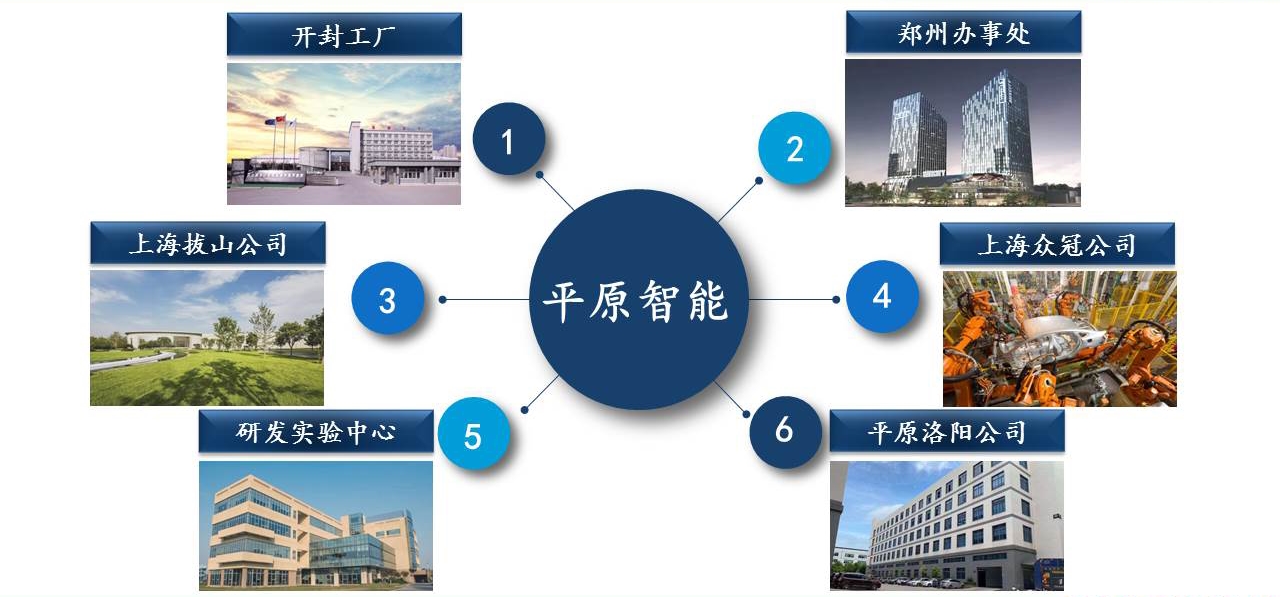 开封工厂

1

郑州办事处

2

上海拔山公司

3

平原智能

4

上海众冠公司

研发实验中心

5

6

平原洛阳公司